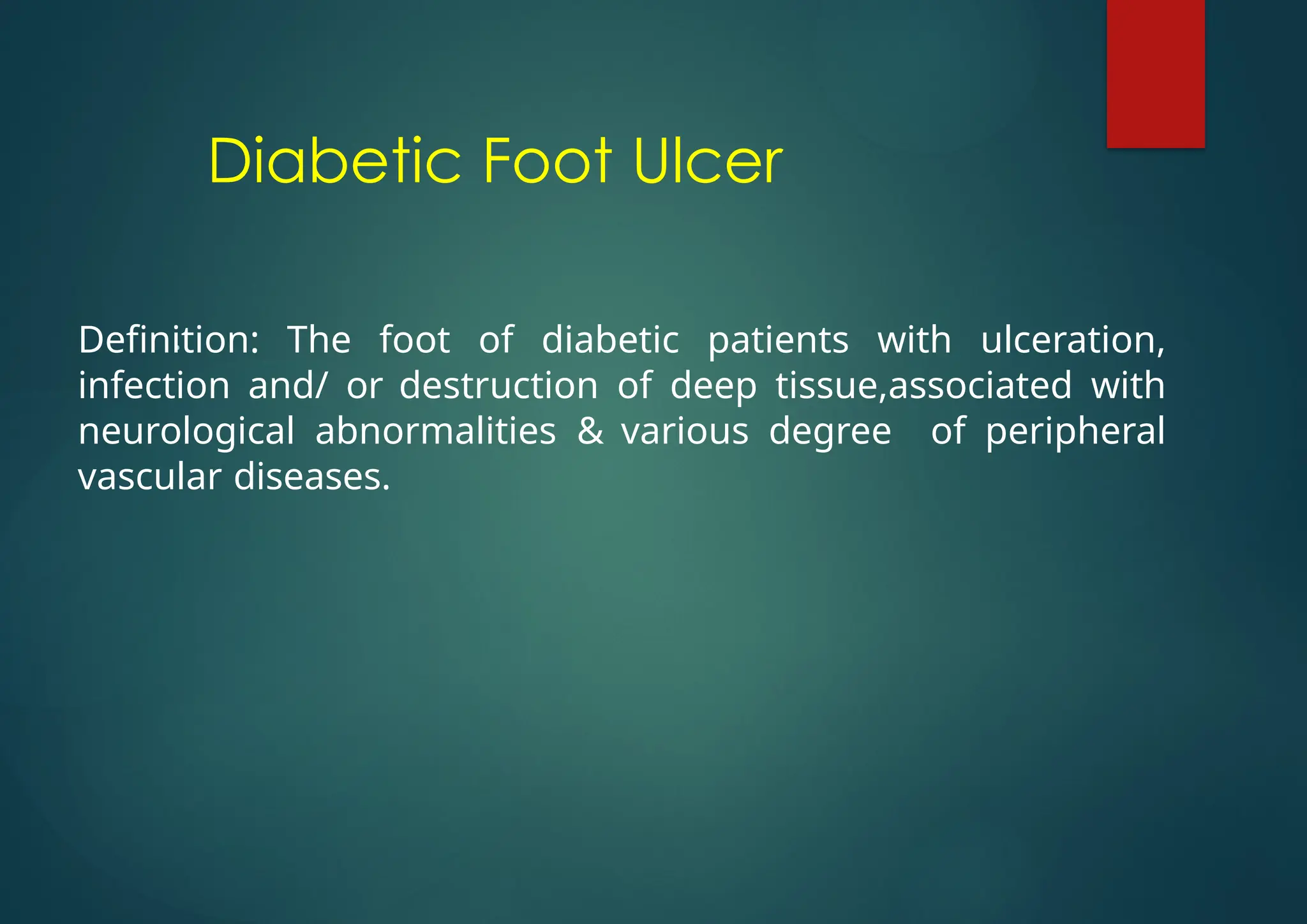 Diabetic Foot Ulcer

Definition: The foot of diabetic patients with ulceration, infection and/ or destruction of deep tissue,associated with neurological abnormalities & various degree of peripheral vascular diseases.